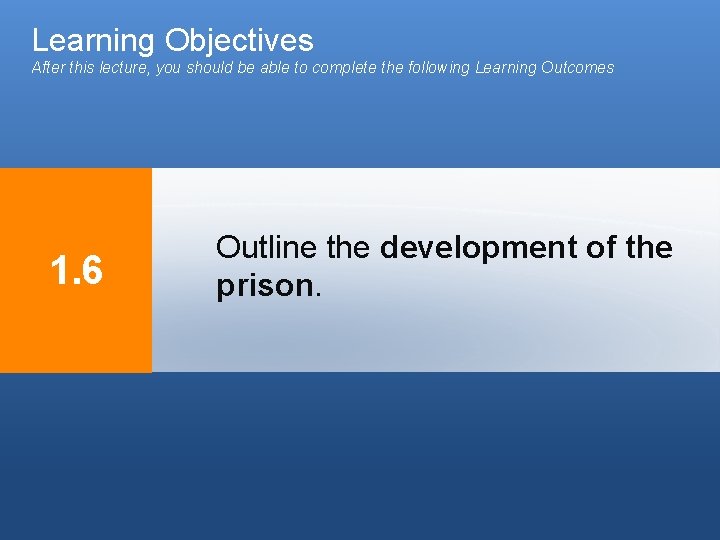 Learning Objectives
After this lecture, you should be able to complete the following Learning Outcomes

1.6

Outline the development of the prison.